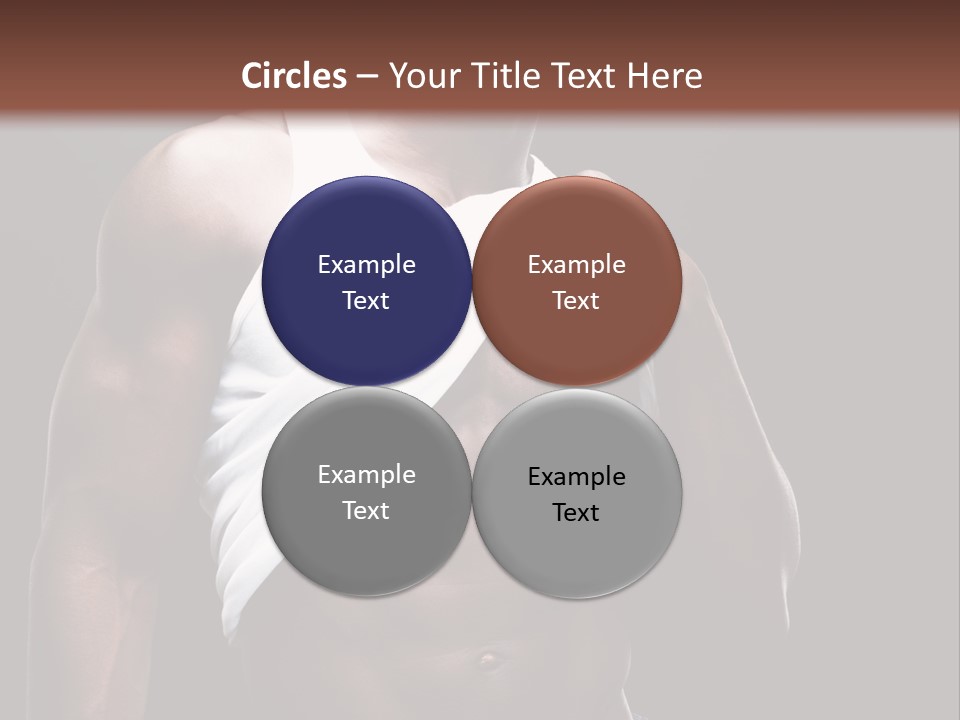 Circles – Your Title Text Here

Example Text

Example Text

Example Text

Example Text